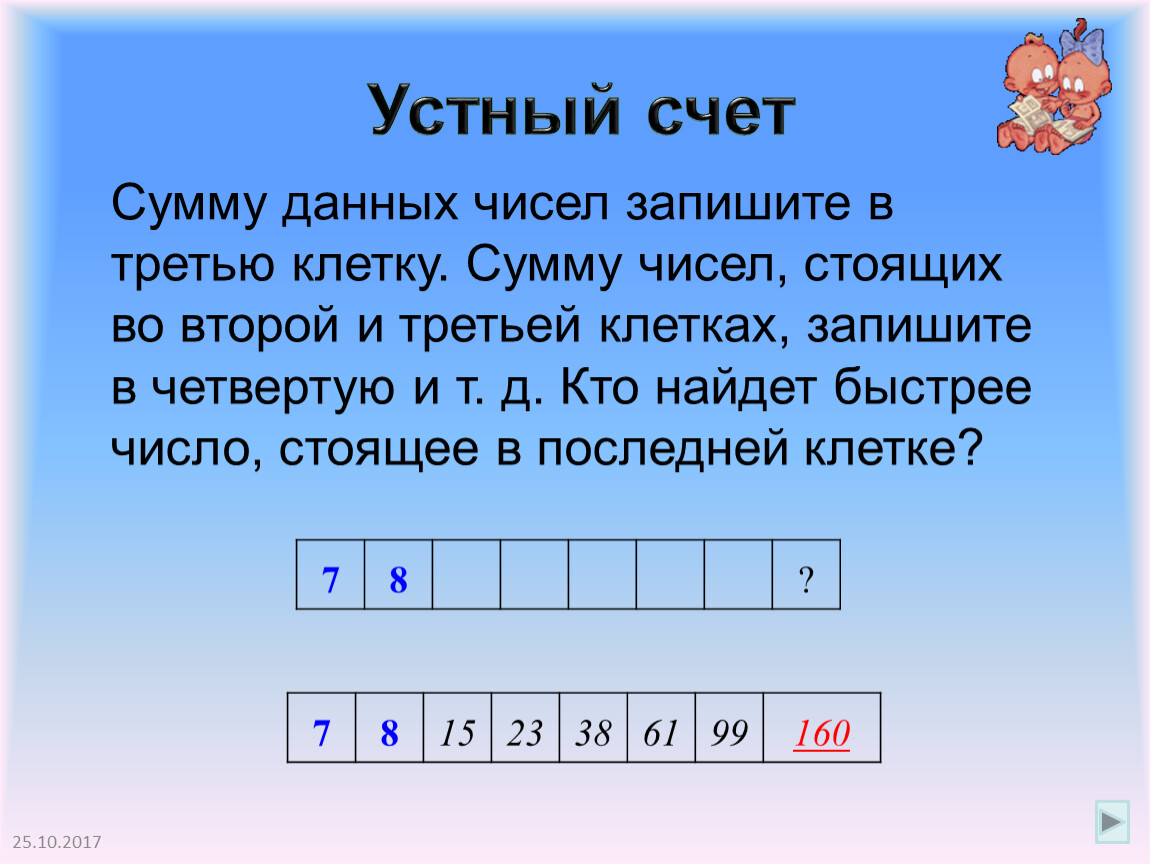 Устный счет

Сумму данных чисел запишите в третью клетку. Сумму чисел, стоящих во второй и третьей клетках, запишите в четвертую и т. д. Кто найдет быстрее число, стоящее в последней клетке?

| 7 | 8 | | | | | | ? |
|---|---|---|---|---|---|---|---|

| 7 | 8 | 15 | 23 | 38 | 61 | 99 | 160 |
|---|---|---|---|---|---|---|---|

25.10.2017